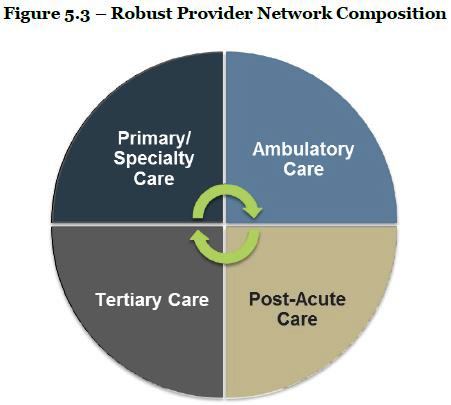 Figure 5.3 – Robust Provider Network Composition

Primary/ Specialty Care

Ambulatory Care

Tertiary Care

Post-Acute Care